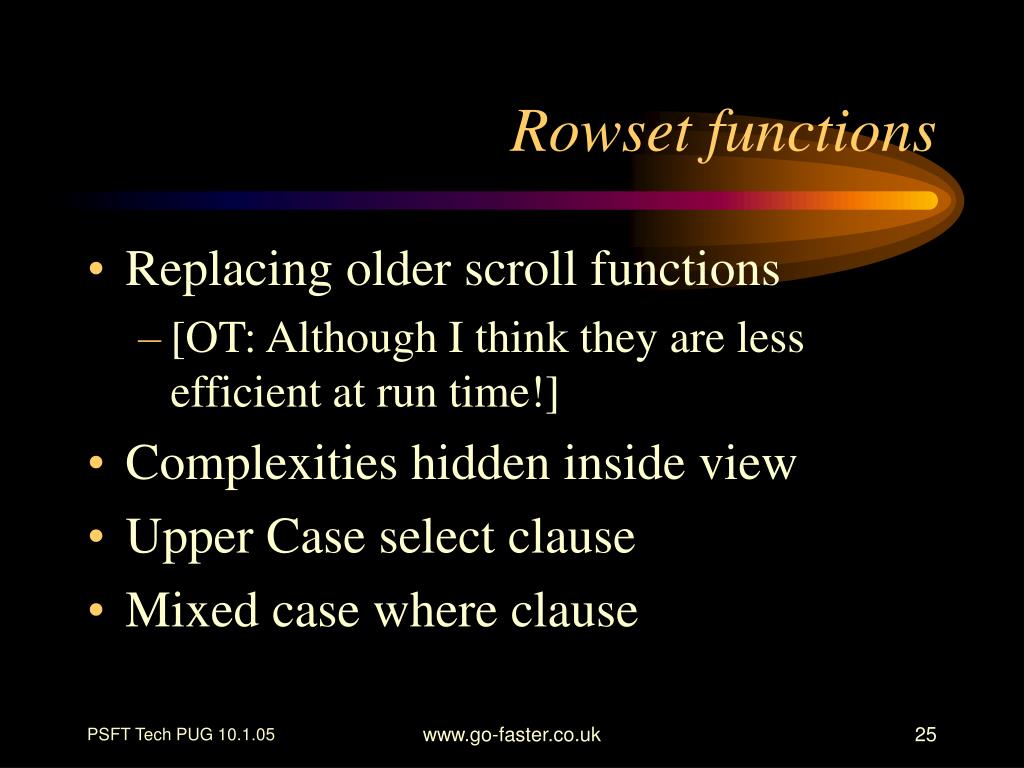 Rowset functions

• Replacing older scroll functions
– [OT: Although I think they are less efficient at run time!]
• Complexities hidden inside view
• Upper Case select clause
• Mixed case where clause

PSFT Tech PUG 10.1.05
www.go-faster.co.uk
25